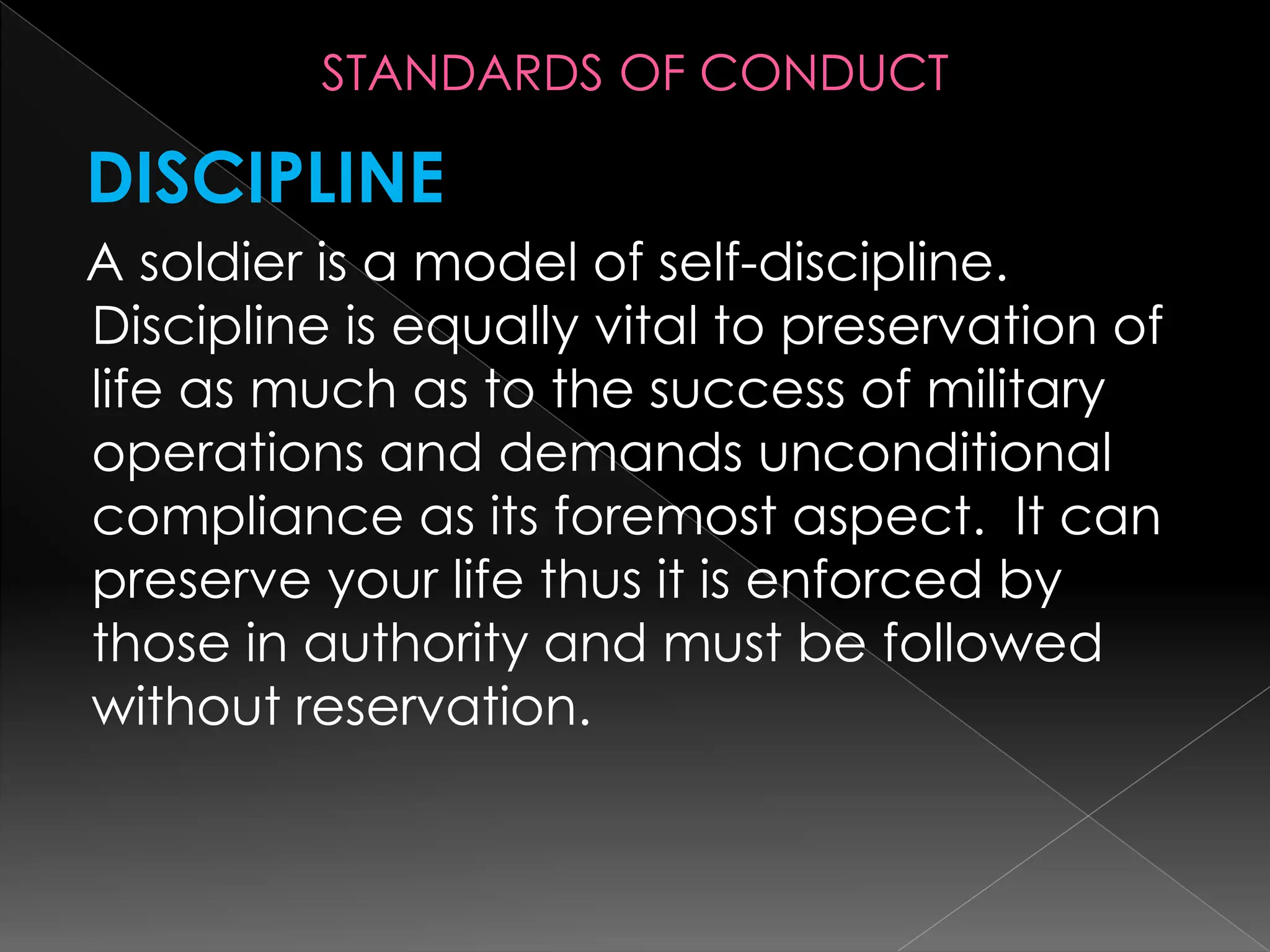 STANDARDS OF CONDUCT

DISCIPLINE

A soldier is a model of self-discipline. Discipline is equally vital to preservation of life as much as to the success of military operations and demands unconditional compliance as its foremost aspect.  It can preserve your life thus it is enforced by those in authority and must be followed without reservation.